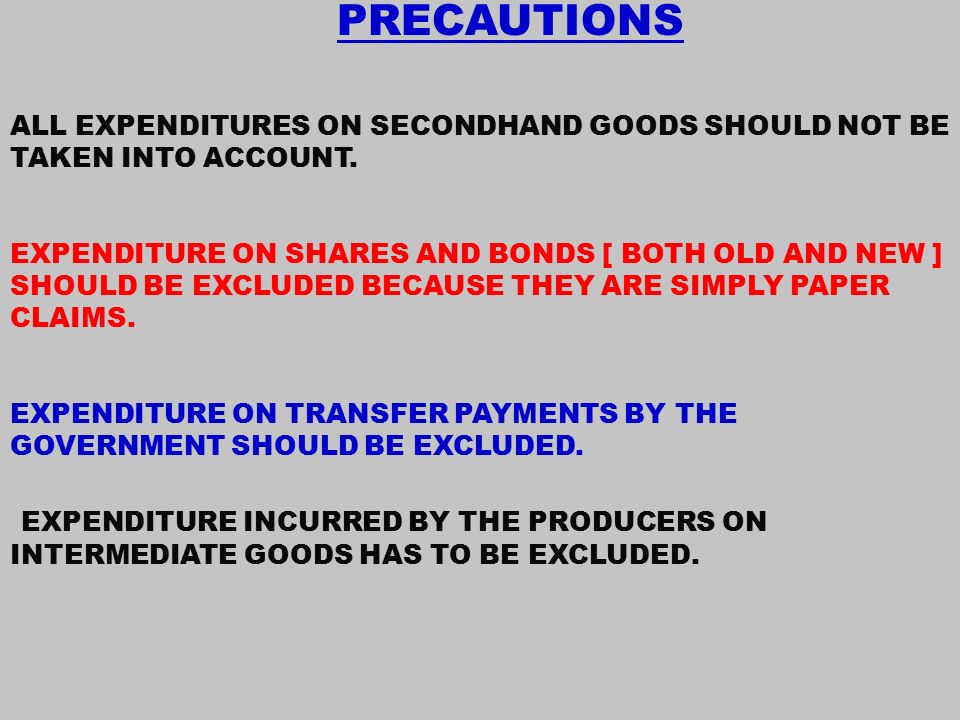 PRECAUTIONS

ALL EXPENDITURES ON SECONDHAND GOODS SHOULD NOT BE TAKEN INTO ACCOUNT.

EXPENDITURE ON SHARES AND BONDS [ BOTH OLD AND NEW ] SHOULD BE EXCLUDED BECAUSE THEY ARE SIMPLY PAPER CLAIMS.

EXPENDITURE ON TRANSFER PAYMENTS BY THE GOVERNMENT SHOULD BE EXCLUDED.

EXPENDITURE INCURRED BY THE PRODUCERS ON INTERMEDIATE GOODS HAS TO BE EXCLUDED.